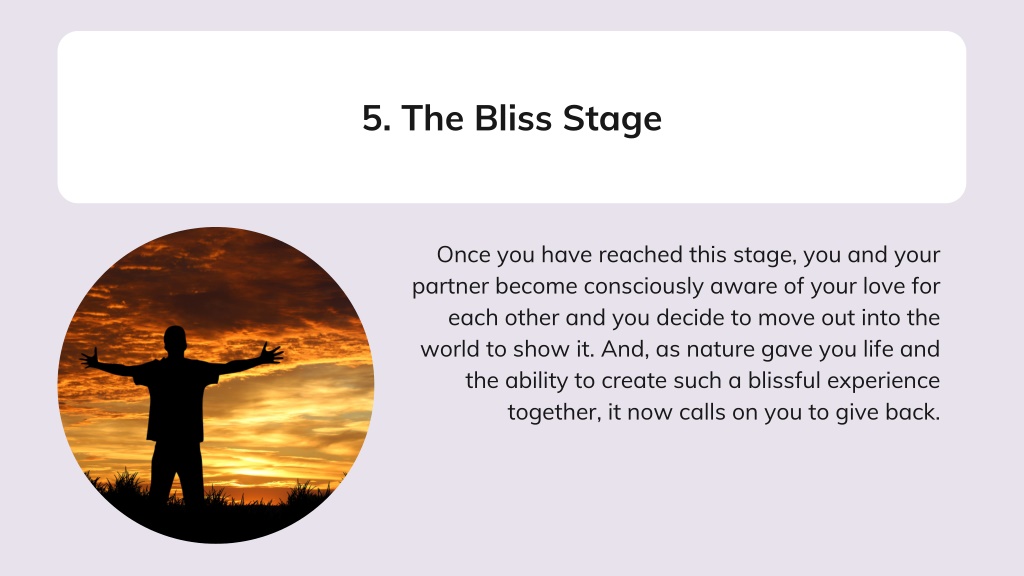 5. The Bliss Stage

Once you have reached this stage, you and your partner become consciously aware of your love for each other and you decide to move out into the world to show it. And, as nature gave you life and the ability to create such a blissful experience together, it now calls on you to give back.